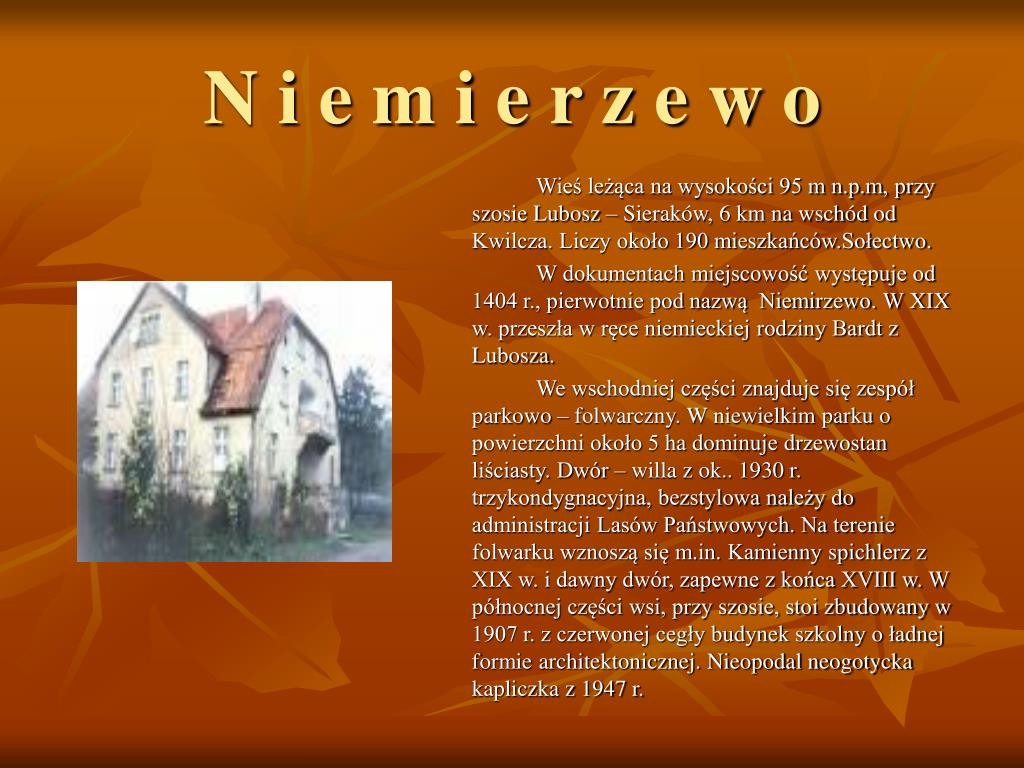 N i e m i e r z e w o

Wieś leżąca na wysokości 95 m n.p.m, przy szosie Lubosz – Sieraków, 6 km na wschód od Kwilcza. Liczy około 190 mieszkańców.Sołectwo.

W dokumentach miejscowość występuje od 1404 r., pierwotnie pod nazwą Niemirzewo. W XIX w. przeszła w ręce niemieckiej rodziny Bardt z Lubosza.

We wschodniej części znajduje się zespół parkowo – folwarczny. W niewielkim parku o powierzchni około 5 ha dominuje drzewostan liściasty. Dwór – willa z ok.. 1930 r. trzykondygnacyjna, bezstylowa należy do administracji Lasów Państwowych. Na terenie folwarku wznoszą się m.in. Kamienny spichlerz z XIX w. i dawny dwór, zapewne z końca XVIII w. W północnej części wsi, przy szosie, stoi zbudowany w 1907 r. z czerwonej cegły budynek szkolny o ładnej formie architektonicznej. Nieopodal neogotycka kapliczka z 1947 r.